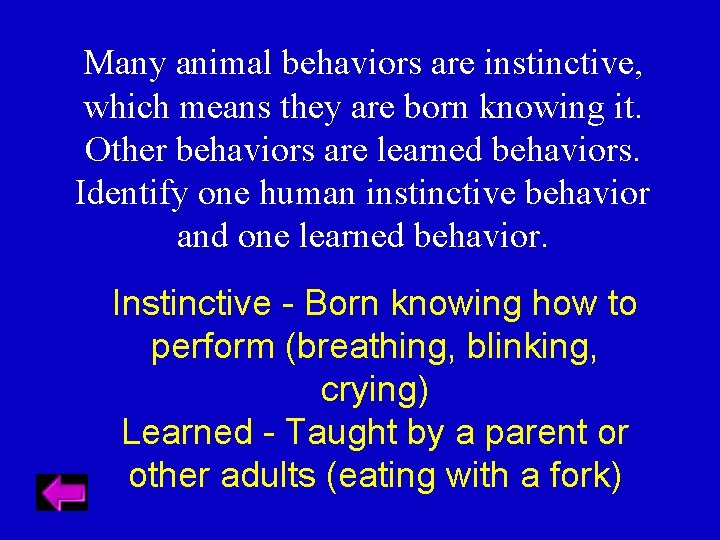 Many animal behaviors are instinctive, which means they are born knowing it. Other behaviors are learned behaviors. Identify one human instinctive behavior and one learned behavior.

Instinctive - Born knowing how to perform (breathing, blinking, crying)
Learned - Taught by a parent or other adults (eating with a fork)